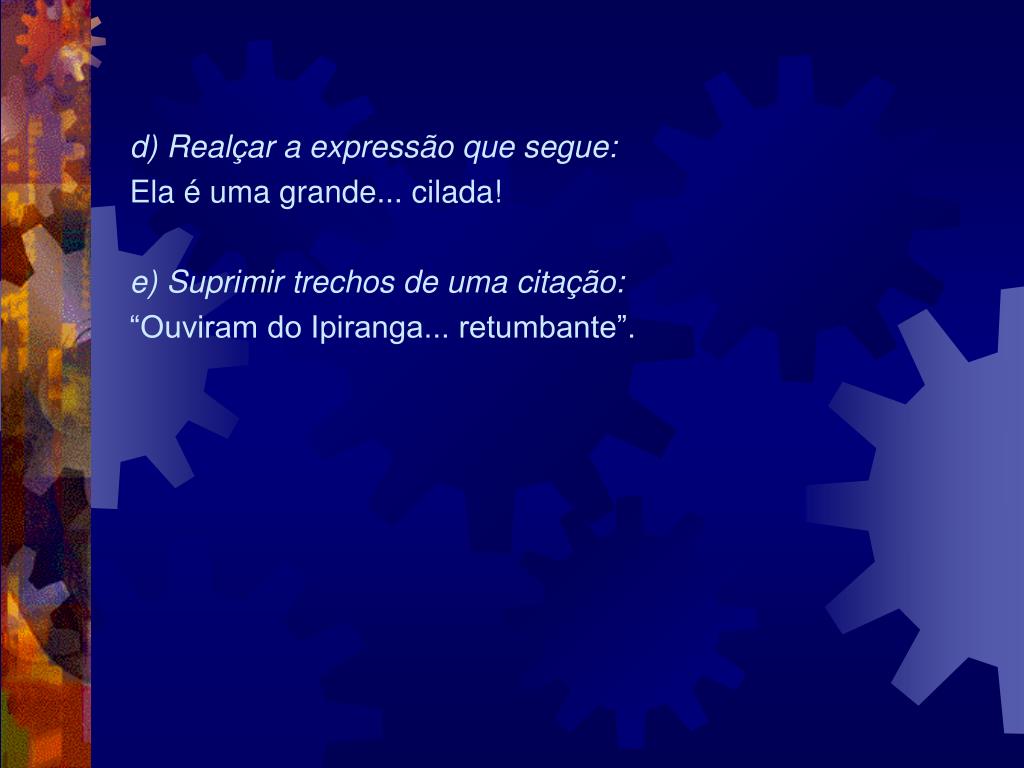 d) Realçar a expressão que segue:
Ela é uma grande... cilada!

e) Suprimir trechos de uma citação:
“Ouviram do Ipiranga... retumbante”.